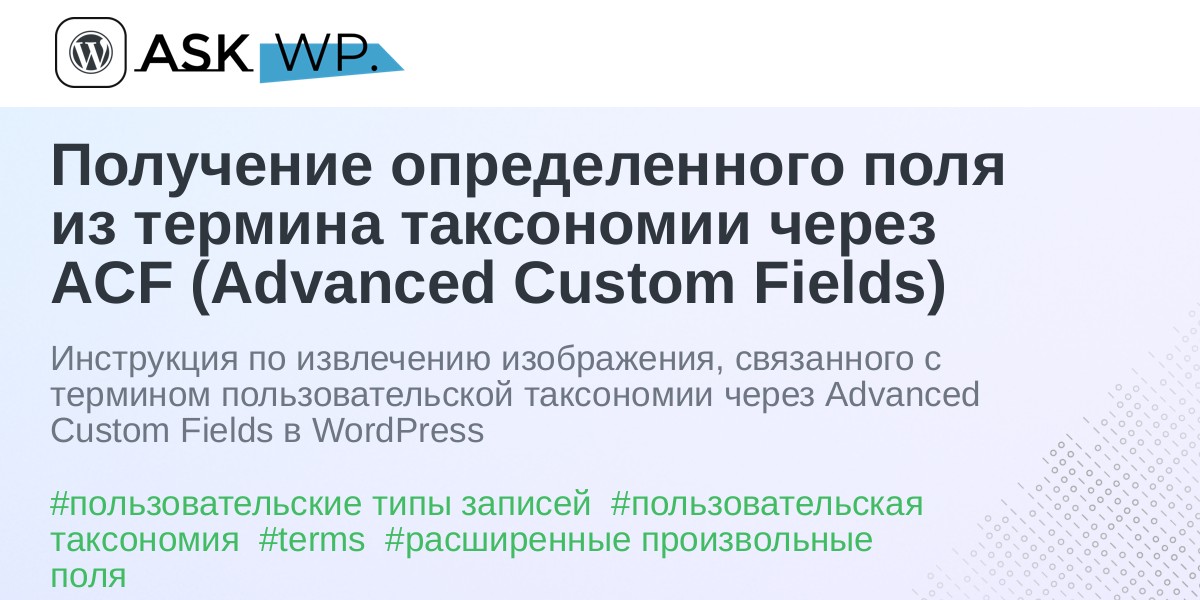 ASK WP.

Получение определенного поля из термина таксономии через ACF (Advanced Custom Fields)

Инструкция по извлечению изображения, связанного с термином пользовательской таксономии через Advanced Custom Fields в WordPress

#пользовательские типы записей #пользовательская таксономия #terms #расширенные произвольные поля